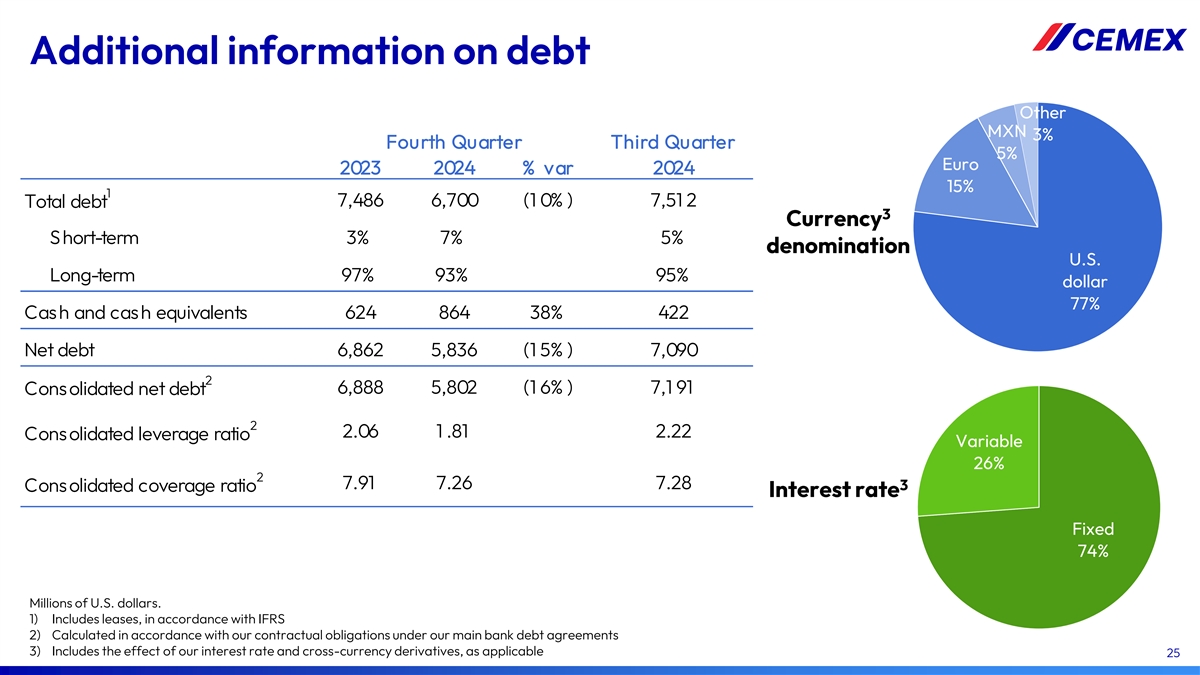 Additional information on debt

CEMEX

| | Fourth Quarter 2023 | Fourth Quarter 2024 | % var | Third Quarter 2024 |
|---|---|---|---|---|
| Total debt$^1$ | 7,486 | 6,700 | (10%) | 7,512 |
| Short-term | 3% | 7% | | 5% |
| Long-term | 97% | 93% | | 95% |
| Cash and cash equivalents | 624 | 864 | 38% | 422 |
| Net debt | 6,862 | 5,836 | (15%) | 7,090 |
| Consolidated net debt$^2$ | 6,888 | 5,802 | (16%) | 7,191 |
| Consolidated leverage ratio$^2$ | 2.06 | 1.81 | | 2.22 |
| Consolidated coverage ratio$^2$ | 7.91 | 7.26 | | 7.28 |

Currency$^3$ denomination

Other 3%
MXN 5%
Euro 15%
U.S. dollar 77%

Interest rate$^3$

Variable 26%
Fixed 74%

Millions of U.S. dollars.
1) Includes leases, in accordance with IFRS
2) Calculated in accordance with our contractual obligations under our main bank debt agreements
3) Includes the effect of our interest rate and cross-currency derivatives, as applicable

25